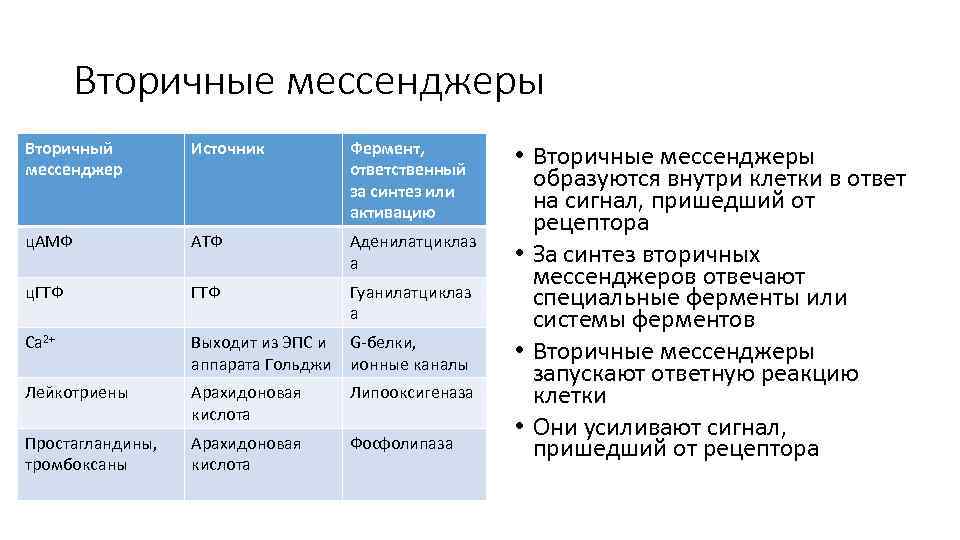 Вторичные мессенджеры

| Вторичный мессенджер | Источник | Фермент, ответственный за синтез или активацию |
|---|---|---|
| цАМФ | АТФ | Аденилатциклаза |
| цГТФ | ГТФ | Гуанилатциклаза |
| $Ca^{2+}$ | Выходит из ЭПС и аппарата Гольджи | G-белки, ионные каналы |
| Лейкотриены | Арахидоновая кислота | Липооксигеназа |
| Простагландины, тромбоксаны | Арахидоновая кислота | Фосфолипаза |

• Вторичные мессенджеры образуются внутри клетки в ответ на сигнал, пришедший от рецептора
• За синтез вторичных мессенджеров отвечают специальные ферменты или системы ферментов
• Вторичные мессенджеры запускают ответную реакцию клетки
• Они усиливают сигнал, пришедший от рецептора